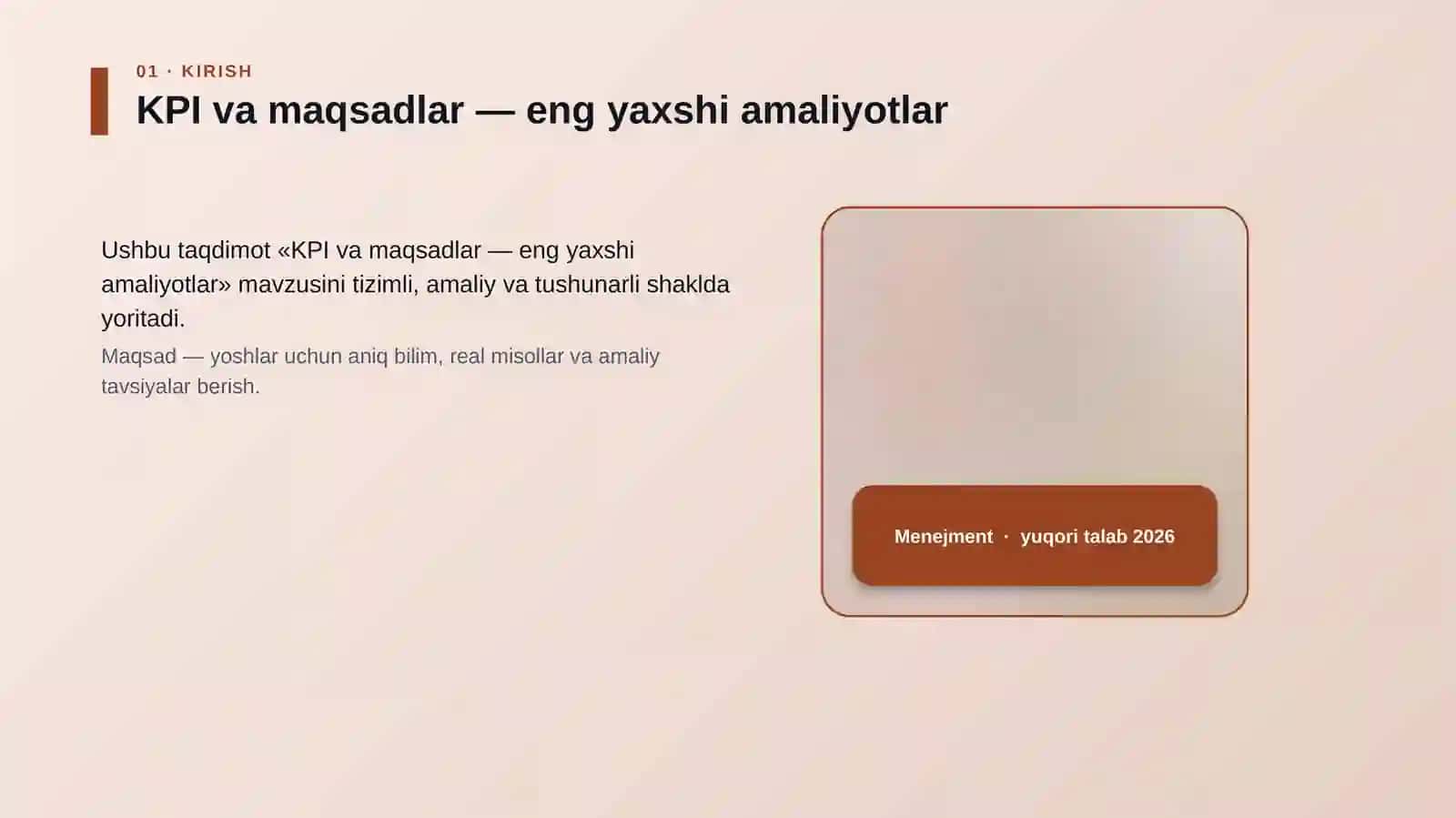 01 · KIRISH

KPI va maqsadlar — eng yaxshi amaliyotlar

Ushbu taqdimot «KPI va maqsadlar — eng yaxshi amaliyotlar» mavzusini tizimli, amaliy va tushunarli shaklda yoritadi.

Maqsad — yoshlar uchun aniq bilim, real misollar va amaliy tavsiyalar berish.

Menejment · yuqori talab 2026